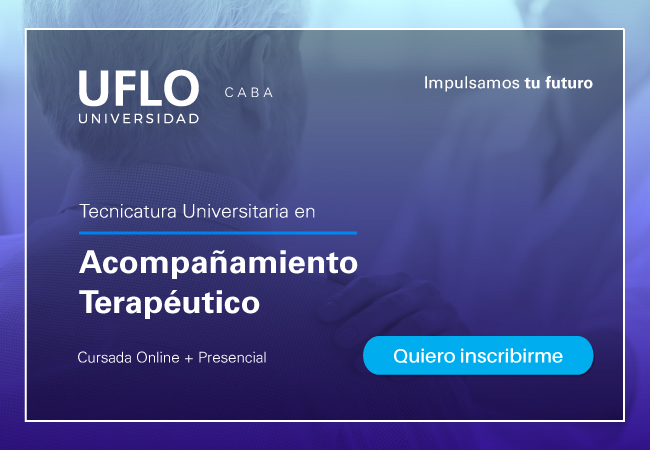 UFLO UNIVERSIDAD CABA

Impulsamos tu futuro

Tecnicatura Universitaria en

Acompañamiento Terapéutico

Cursada Online + Presencial

Quiero inscribirme